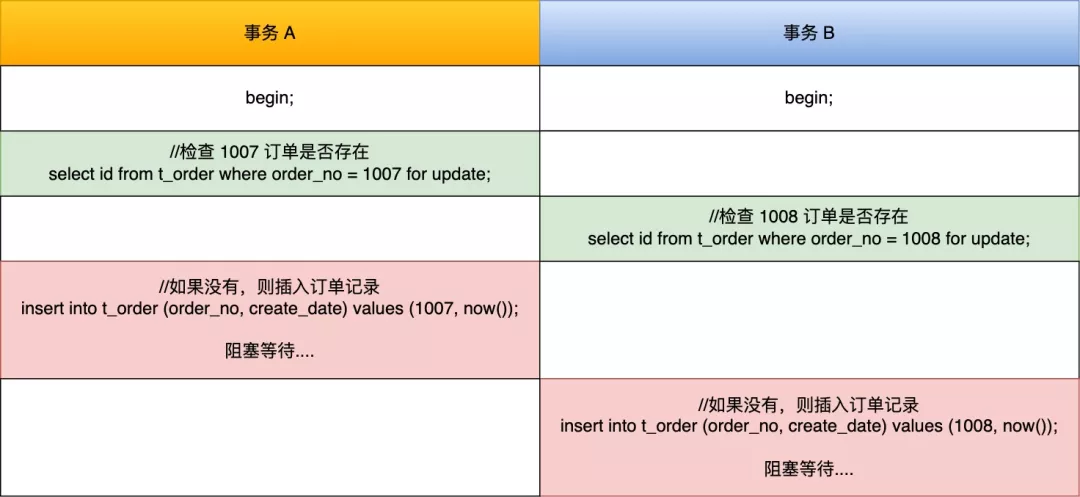 | 事务 A | 事务 B |
|---|---|
| begin; | begin; |
| //检查 1007 订单是否存在 select id from t_order where order_no = 1007 for update; | |
| | //检查 1008 订单是否存在 select id from t_order where order_no = 1008 for update; |
| //如果没有，则插入订单记录 insert into t_order (order_no, create_date) values (1007, now()); 阻塞等待.... | |
| | //如果没有，则插入订单记录 insert into t_order (order_no, create_date) values (1008, now()); 阻塞等待.... |